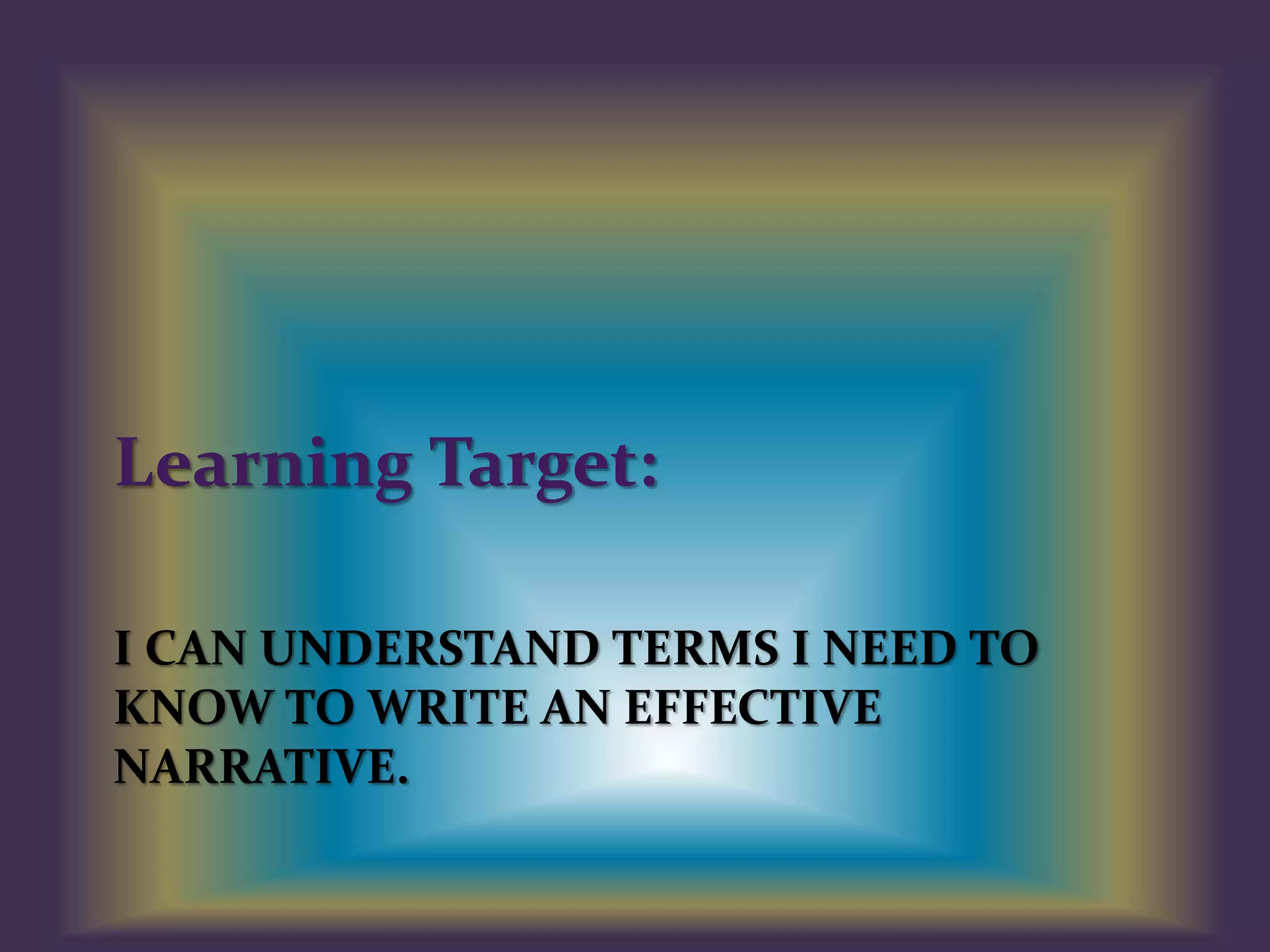 Learning Target:

I CAN UNDERSTAND TERMS I NEED TO KNOW TO WRITE AN EFFECTIVE NARRATIVE.